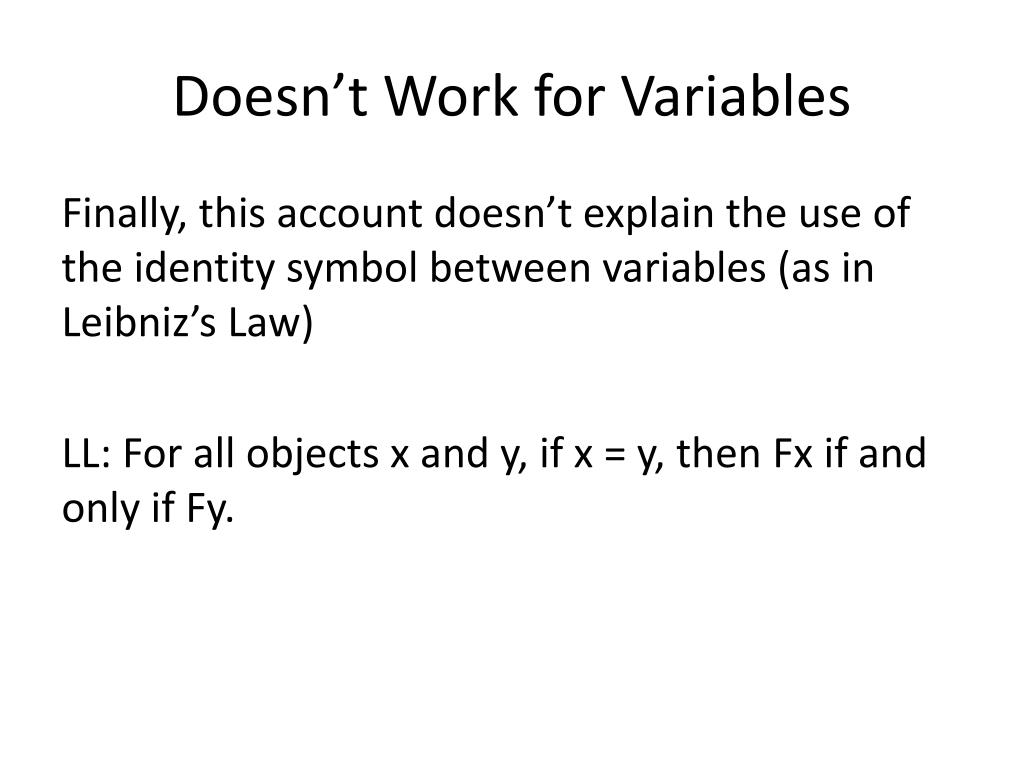 Doesn’t Work for Variables

Finally, this account doesn’t explain the use of the identity symbol between variables (as in Leibniz’s Law)

LL: For all objects x and y, if x = y, then Fx if and only if Fy.